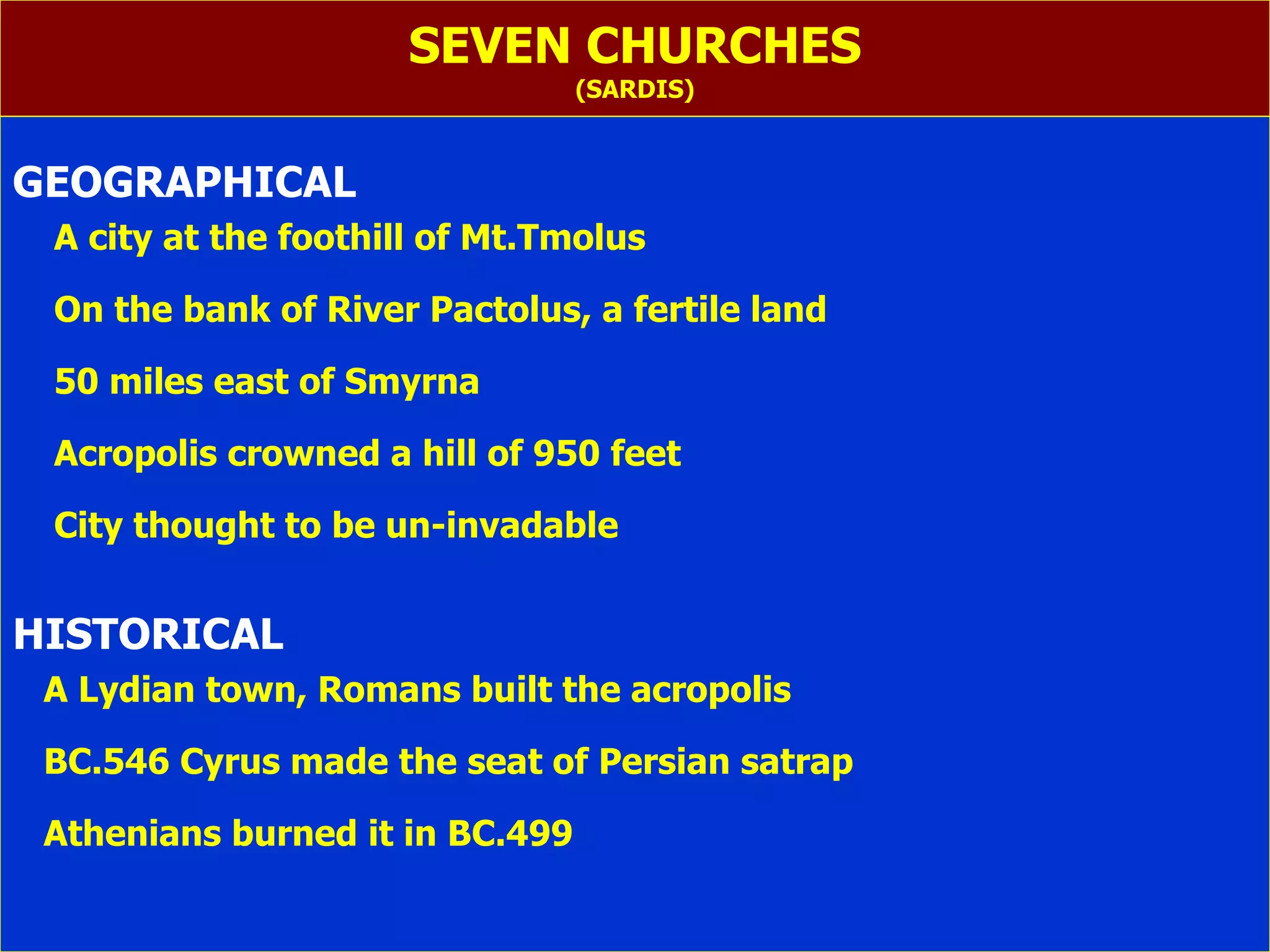 SEVEN CHURCHES
(SARDIS)

GEOGRAPHICAL

A city at the foothill of Mt.Tmolus

On the bank of River Pactolus, a fertile land

50 miles east of Smyrna

Acropolis crowned a hill of 950 feet

City thought to be un-invadable

HISTORICAL

A Lydian town, Romans built the acropolis

BC.546 Cyrus made the seat of Persian satrap

Athenians burned it in BC.499